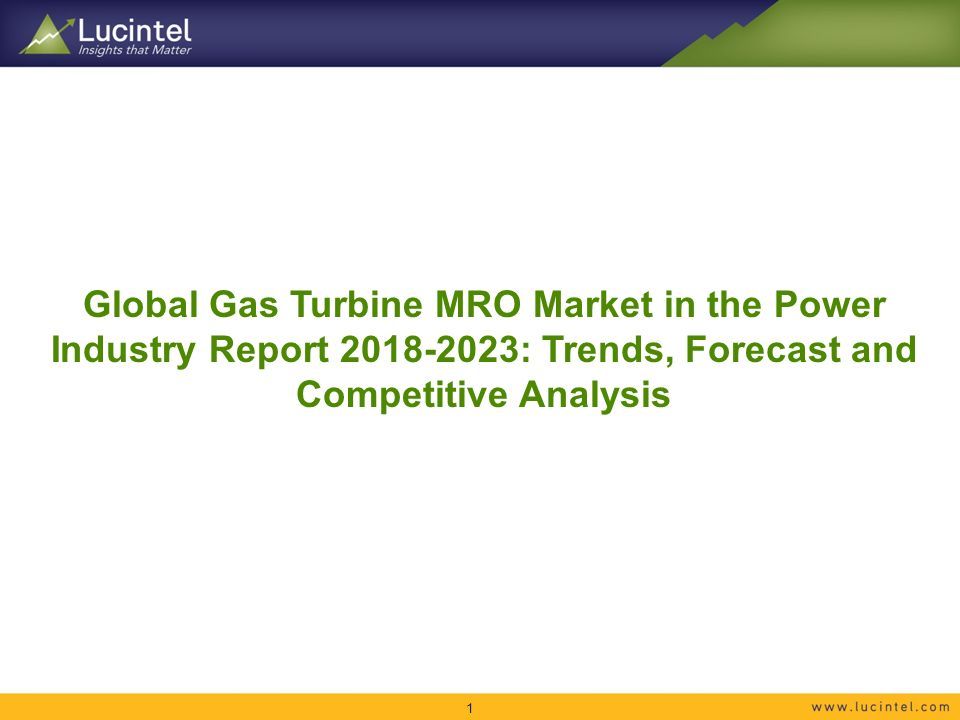 Lucintel
Insights that Matter

Global Gas Turbine MRO Market in the Power Industry Report 2018-2023: Trends, Forecast and Competitive Analysis

1

www.lucintel.com